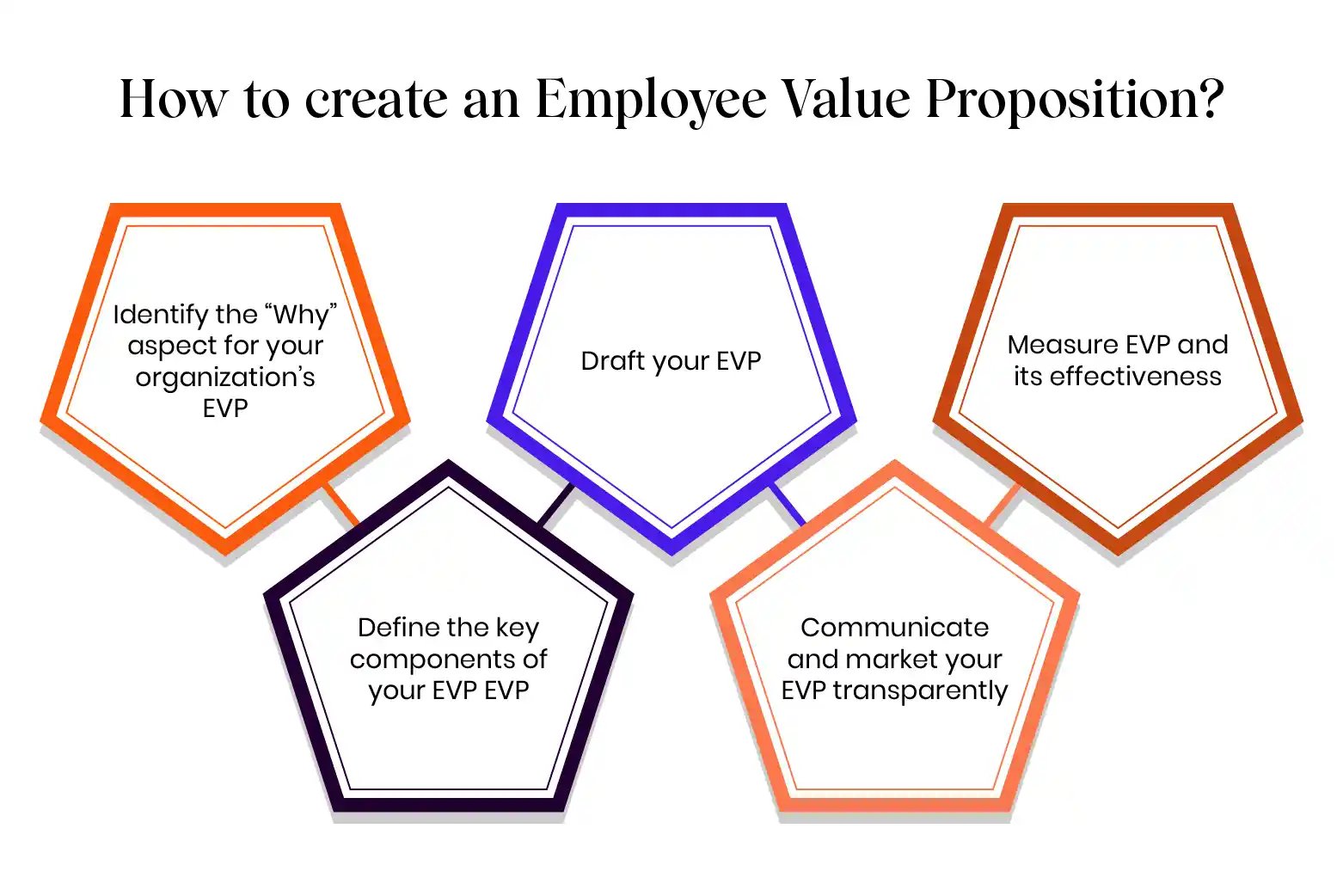 How to create an Employee Value Proposition?

Identify the “Why” aspect for your organization’s EVP

Define the key components of your EVP EVP

Draft your EVP

Communicate and market your EVP transparently

Measure EVP and its effectiveness